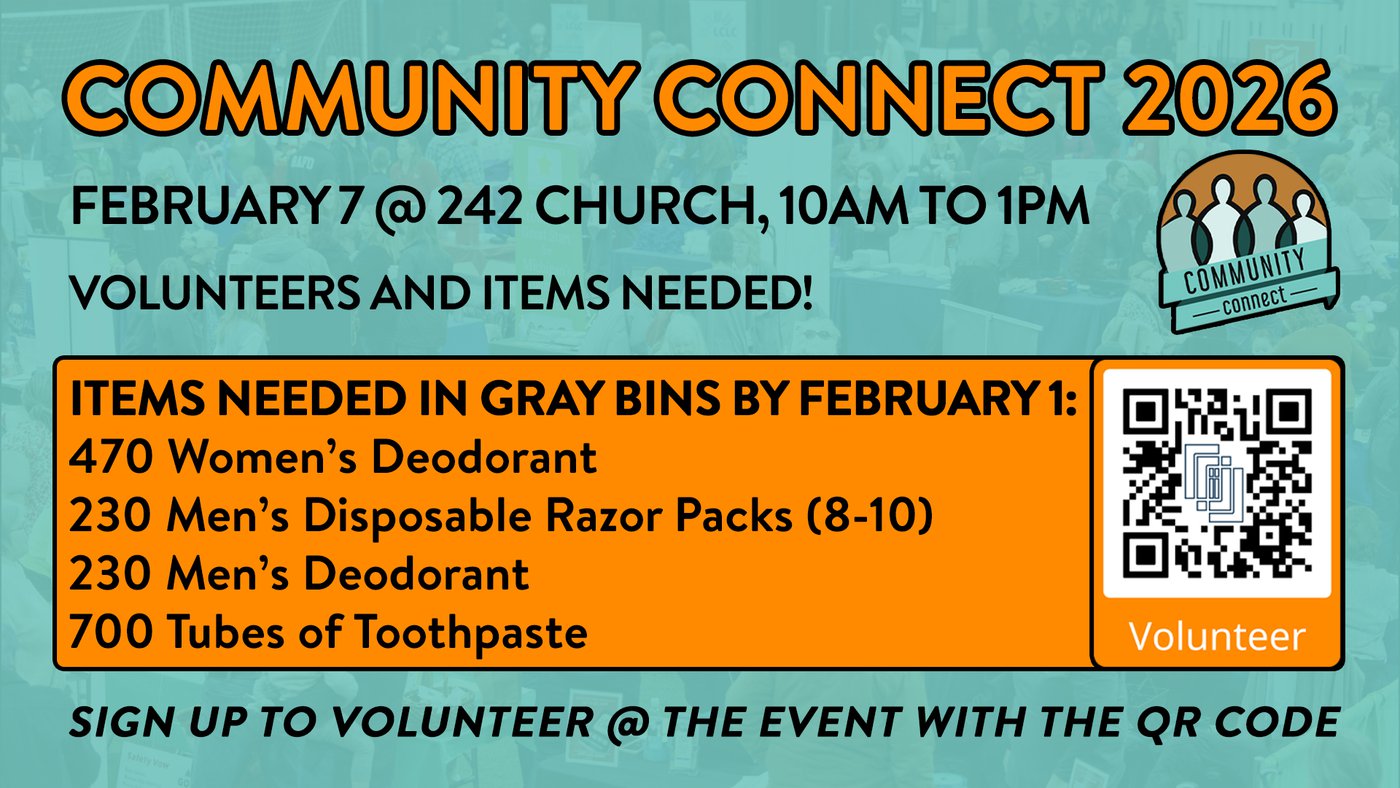 COMMUNITY CONNECT 2026

FEBRUARY 7 @ 242 CHURCH, 10AM TO 1PM

VOLUNTEERS AND ITEMS NEEDED!

COMMUNITY connect

ITEMS NEEDED IN GRAY BINS BY FEBRUARY 1:
470 Women's Deodorant
230 Men's Disposable Razor Packs (8-10)
230 Men's Deodorant
700 Tubes of Toothpaste

Volunteer

SIGN UP TO VOLUNTEER @ THE EVENT WITH THE QR CODE